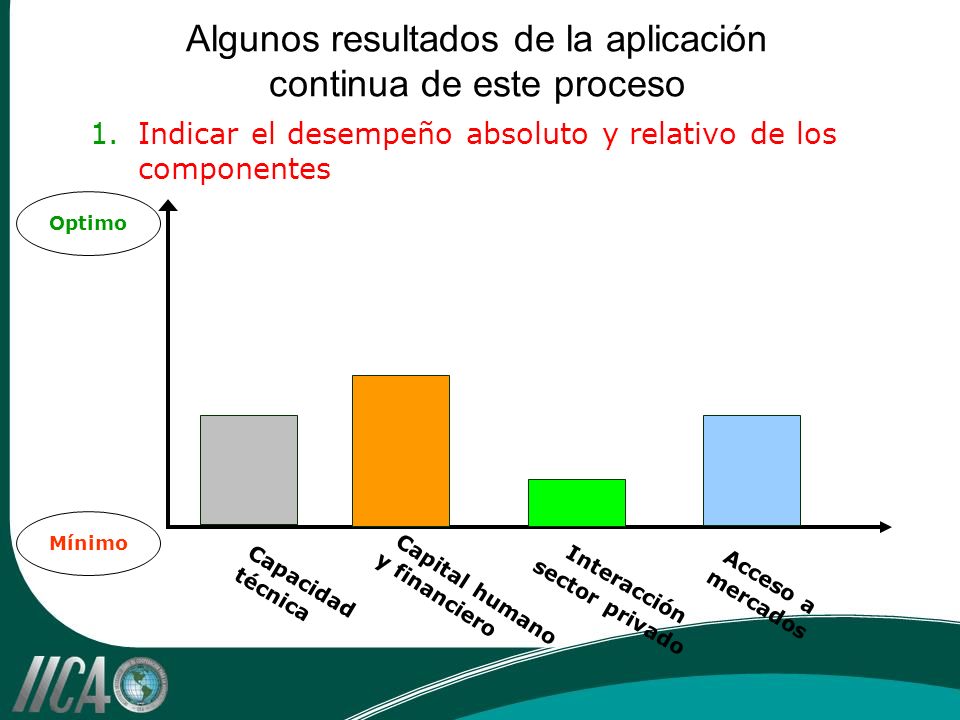 Algunos resultados de la aplicación continua de este proceso

1. Indicar el desempeño absoluto y relativo de los componentes

Optimo

Mínimo

Capacidad técnica

Capital humano y financiero

Interacción sector privado

Acceso a mercados

IICA